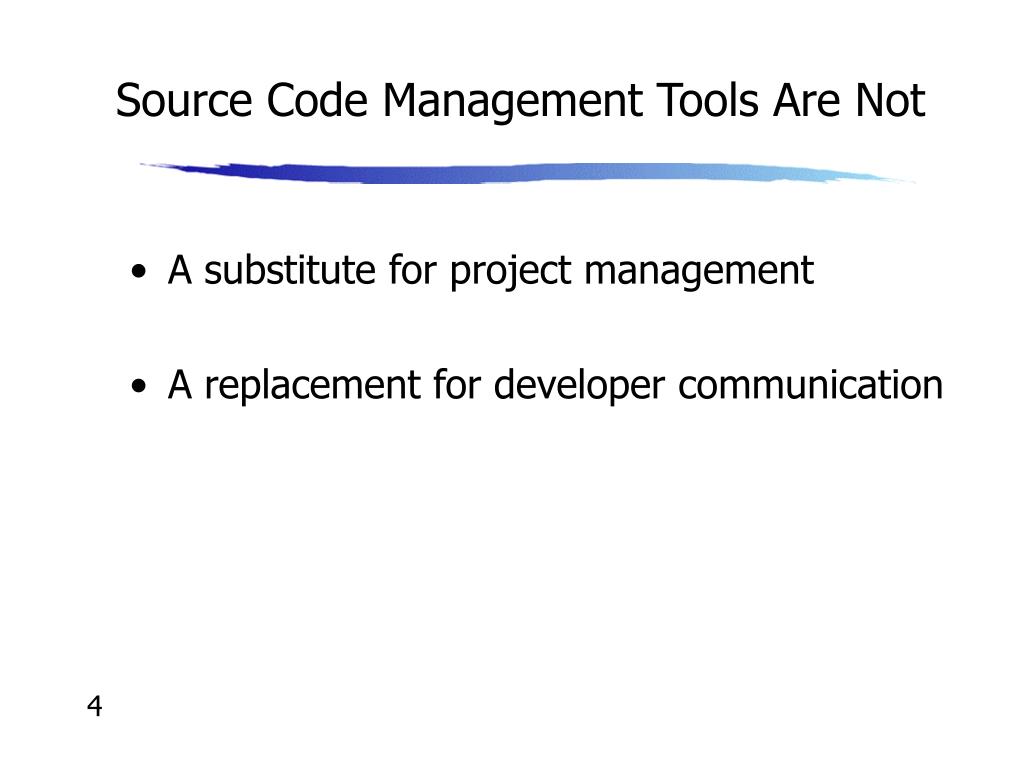 Source Code Management Tools Are Not

• A substitute for project management

• A replacement for developer communication

4